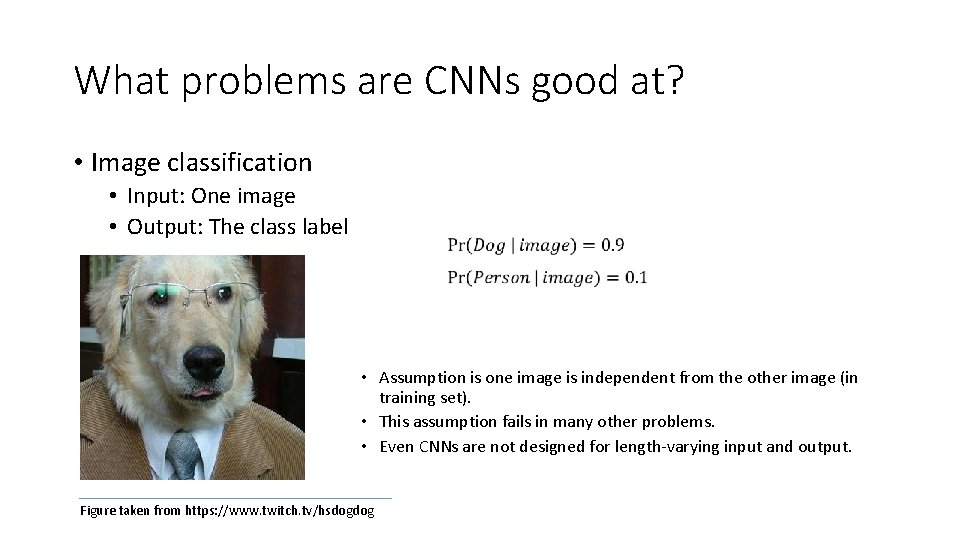 What problems are CNNs good at?

• Image classification
 • Input: One image
 • Output: The class label

$\Pr(Dog \mid image) = 0.9$
$\Pr(Person \mid image) = 0.1$

• Assumption is one image is independent from the other image (in training set).
• This assumption fails in many other problems.
• Even CNNs are not designed for length-varying input and output.

Figure taken from https://www.twitch.tv/hsdogdog